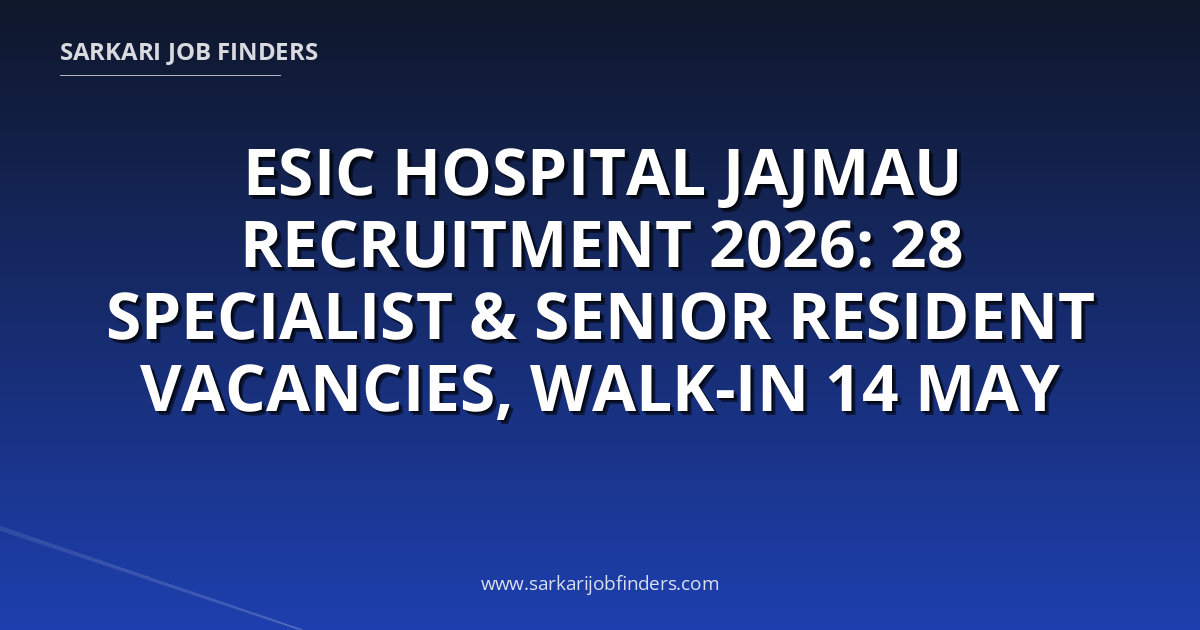 SARKARI JOB FINDERS

ESIC HOSPITAL JAJMAU RECRUITMENT 2026: 28 SPECIALIST & SENIOR RESIDENT VACANCIES, WALK-IN 14 MAY

www.sarkarijobfinders.com